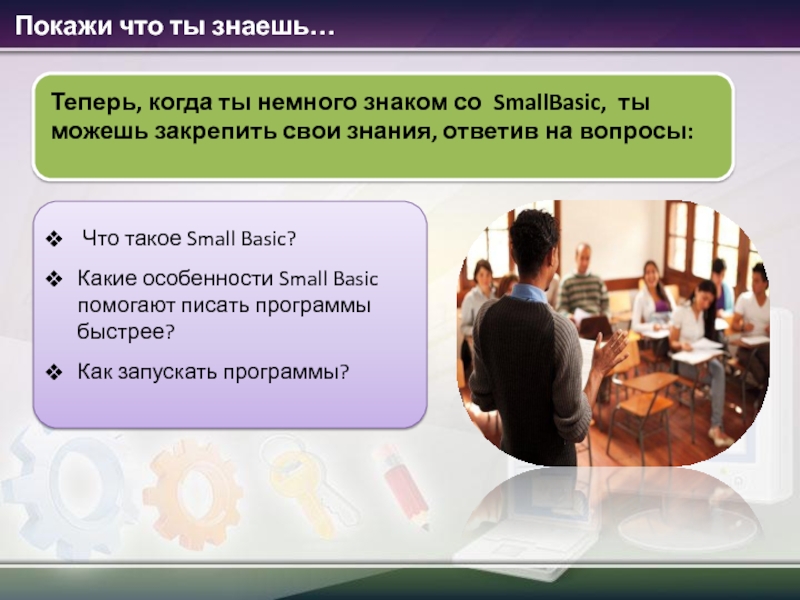 Покажи что ты знаешь…

Теперь, когда ты немного знаком со SmallBasic, ты можешь закрепить свои знания, ответив на вопросы:

❖ Что такое Small Basic?

❖ Какие особенности Small Basic помогают писать программы быстрее?

❖ Как запускать программы?